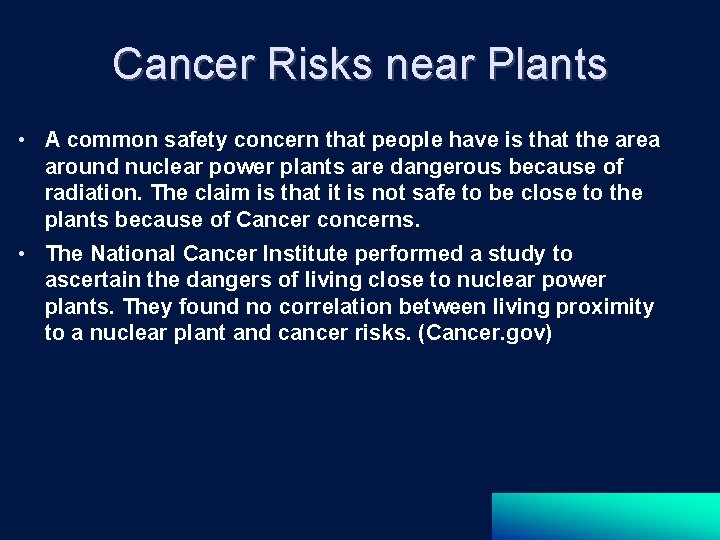 Cancer Risks near Plants

• A common safety concern that people have is that the area around nuclear power plants are dangerous because of radiation. The claim is that it is not safe to be close to the plants because of Cancer concerns.

• The National Cancer Institute performed a study to ascertain the dangers of living close to nuclear power plants. They found no correlation between living proximity to a nuclear plant and cancer risks. (Cancer.gov)